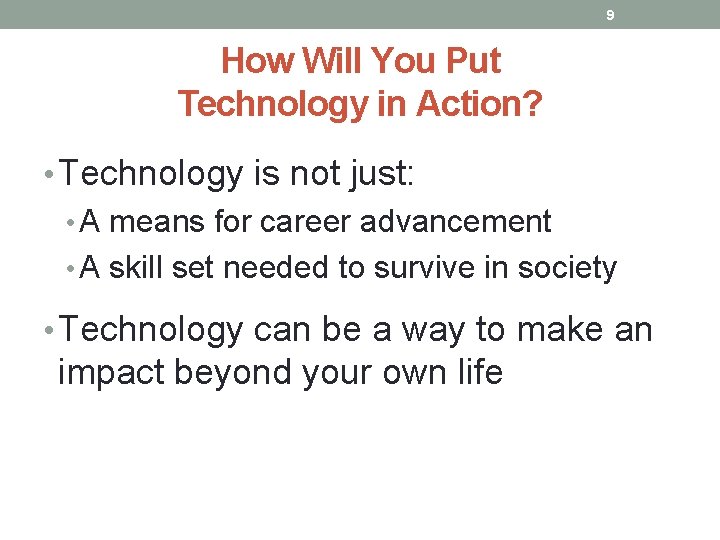 9

How Will You Put Technology in Action?

• Technology is not just:
• A means for career advancement
• A skill set needed to survive in society

• Technology can be a way to make an impact beyond your own life